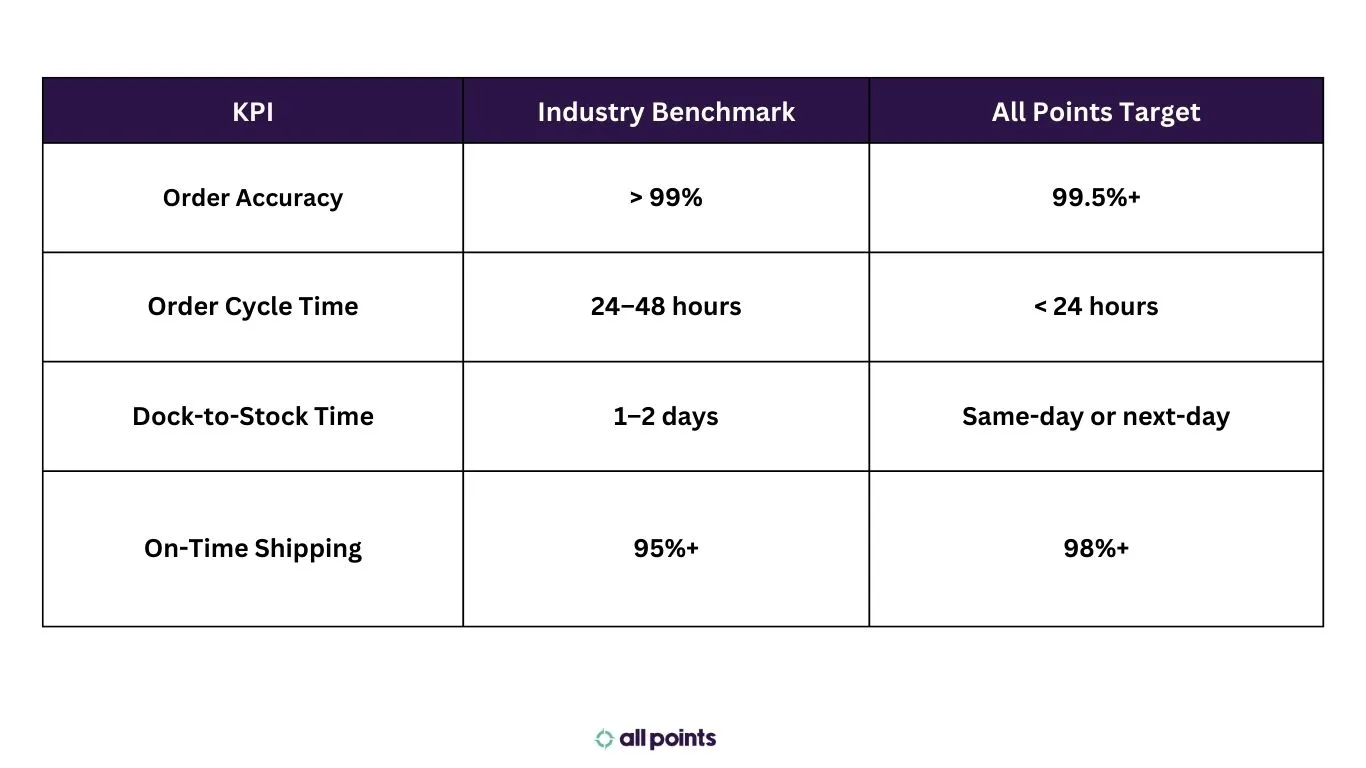 | KPI | Industry Benchmark | All Points Target |
|---|---|---|
| Order Accuracy | > 99% | 99.5%+ |
| Order Cycle Time | 24–48 hours | < 24 hours |
| Dock-to-Stock Time | 1–2 days | Same-day or next-day |
| On-Time Shipping | 95%+ | 98%+ |

all points